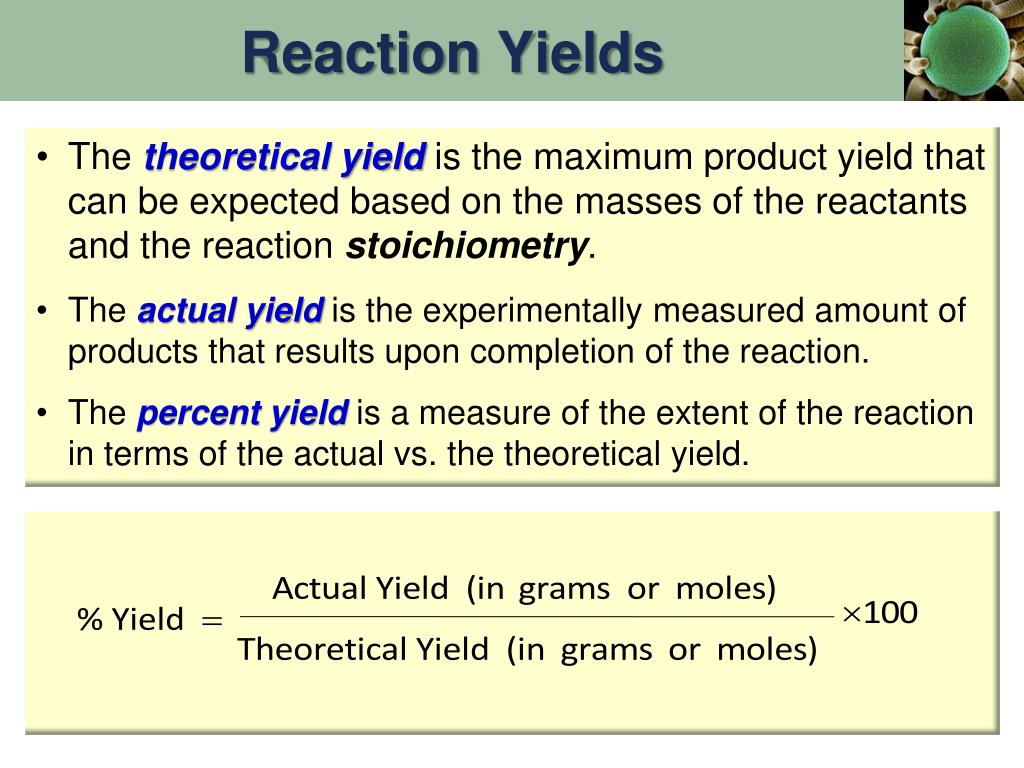 Reaction Yields

• The theoretical yield is the maximum product yield that can be expected based on the masses of the reactants and the reaction stoichiometry.

• The actual yield is the experimentally measured amount of products that results upon completion of the reaction.

• The percent yield is a measure of the extent of the reaction in terms of the actual vs. the theoretical yield.

$\% \text{ Yield} = \frac{\text{Actual Yield (in grams or moles)}}{\text{Theoretical Yield (in grams or moles)}} \times 100$